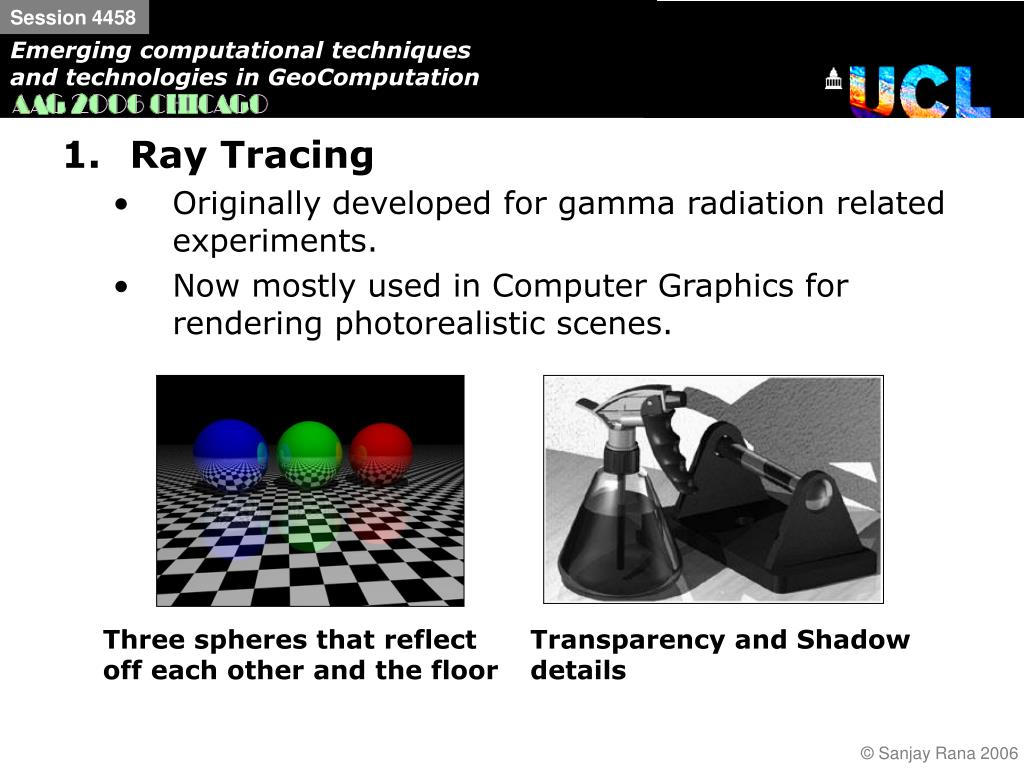 Session 4458

Emerging computational techniques and technologies in GeoComputation
AAG 2006 CHICAGO

UCL

1. Ray Tracing

• Originally developed for gamma radiation related experiments.

• Now mostly used in Computer Graphics for rendering photorealistic scenes.

Three spheres that reflect off each other and the floor

Transparency and Shadow details

© Sanjay Rana 2006